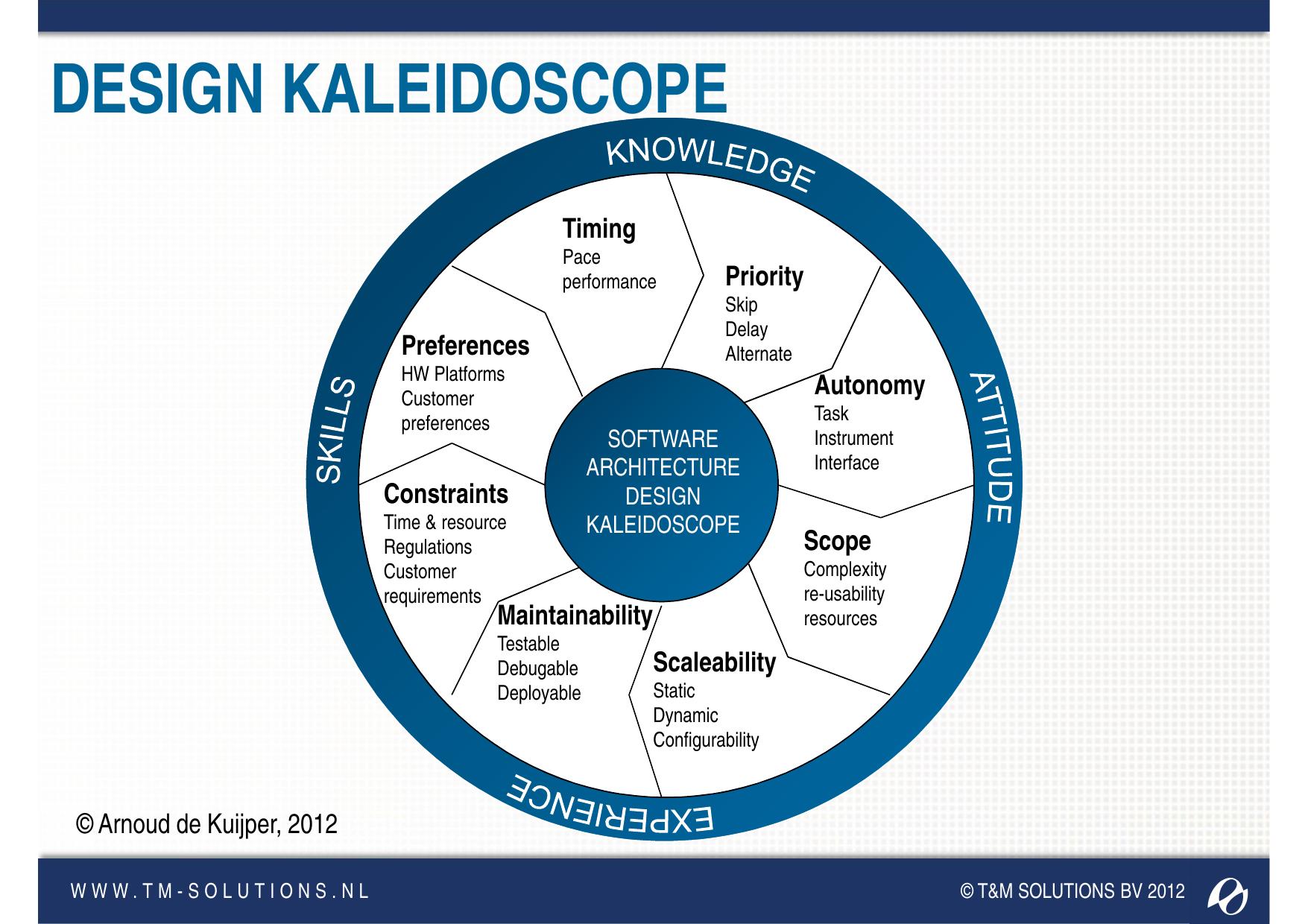 DESIGN KALEIDOSCOPE

KNOWLEDGE

ATTITUDE

EXPERIENCE

SKILLS

Timing
Pace
performance

Priority
Skip
Delay
Alternate

Autonomy
Task
Instrument
Interface

Scope
Complexity
re-usability
resources

Scaleability
Static
Dynamic
Configurability

Maintainability
Testable
Debugable
Deployable

Constraints
Time & resource
Regulations
Customer
requirements

Preferences
HW Platforms
Customer
preferences

SOFTWARE
ARCHITECTURE
DESIGN
KALEIDOSCOPE

© Arnoud de Kuijper, 2012

WWW.TM-SOLUTIONS.NL

© T&M SOLUTIONS BV 2012